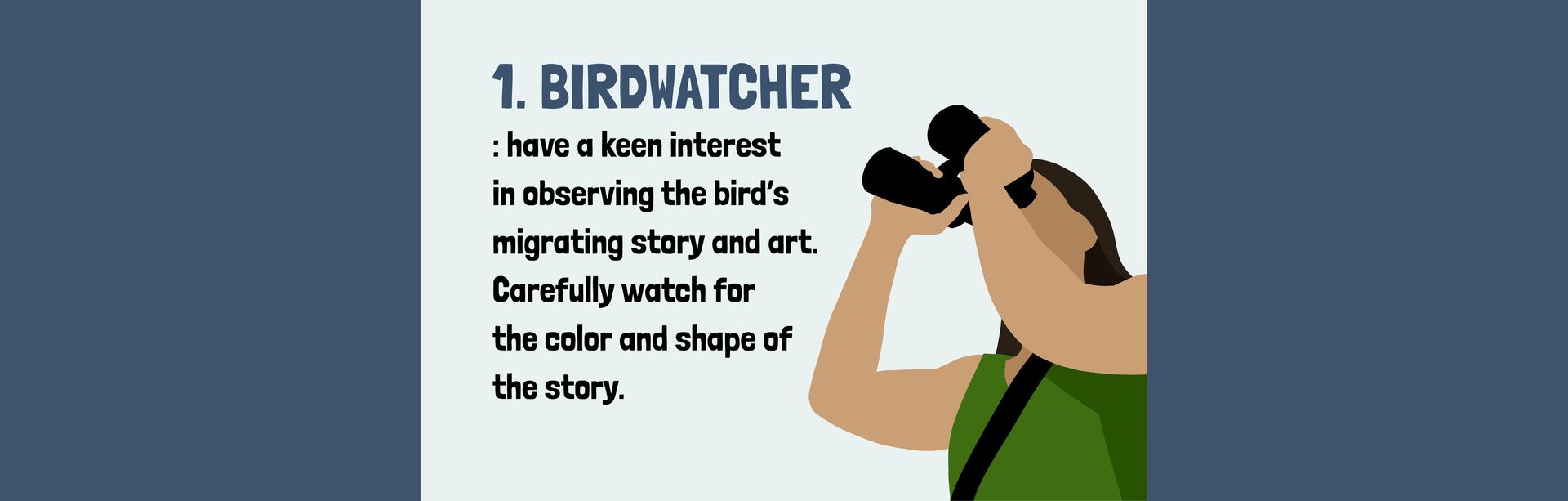 1. BIRDWATCHER

: have a keen interest in observing the bird's migrating story and art. Carefully watch for the color and shape of the story.